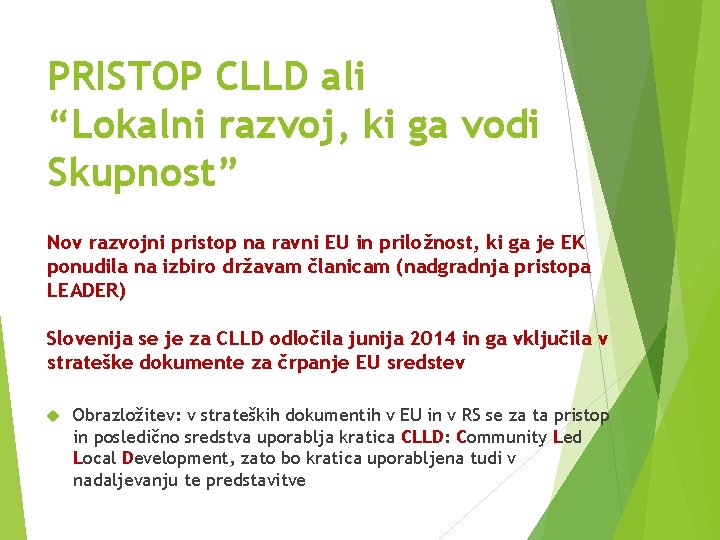 PRISTOP CLLD ali
“Lokalni razvoj, ki ga vodi Skupnost”

Nov razvojni pristop na ravni EU in priložnost, ki ga je EK ponudila na izbiro državam članicam (nadgradnja pristopa LEADER)

Slovenija se je za CLLD odločila junija 2014 in ga vključila v strateške dokumente za črpanje EU sredstev

Obrazložitev: v strateških dokumentih v EU in v RS se za ta pristop in posledično sredstva uporablja kratica CLLD: Community Led Local Development, zato bo kratica uporabljena tudi v nadaljevanju te predstavitve